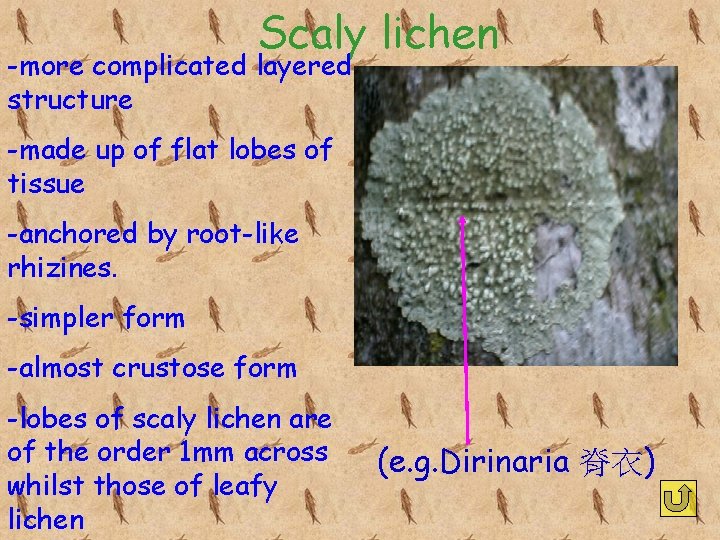 Scaly lichen

-more complicated layered structure

-made up of flat lobes of tissue

-anchored by root-like rhizines.

-simpler form

-almost crustose form

-lobes of scaly lichen are of the order 1mm across whilst those of leafy lichen

(e.g.Dirinaria 脊衣)